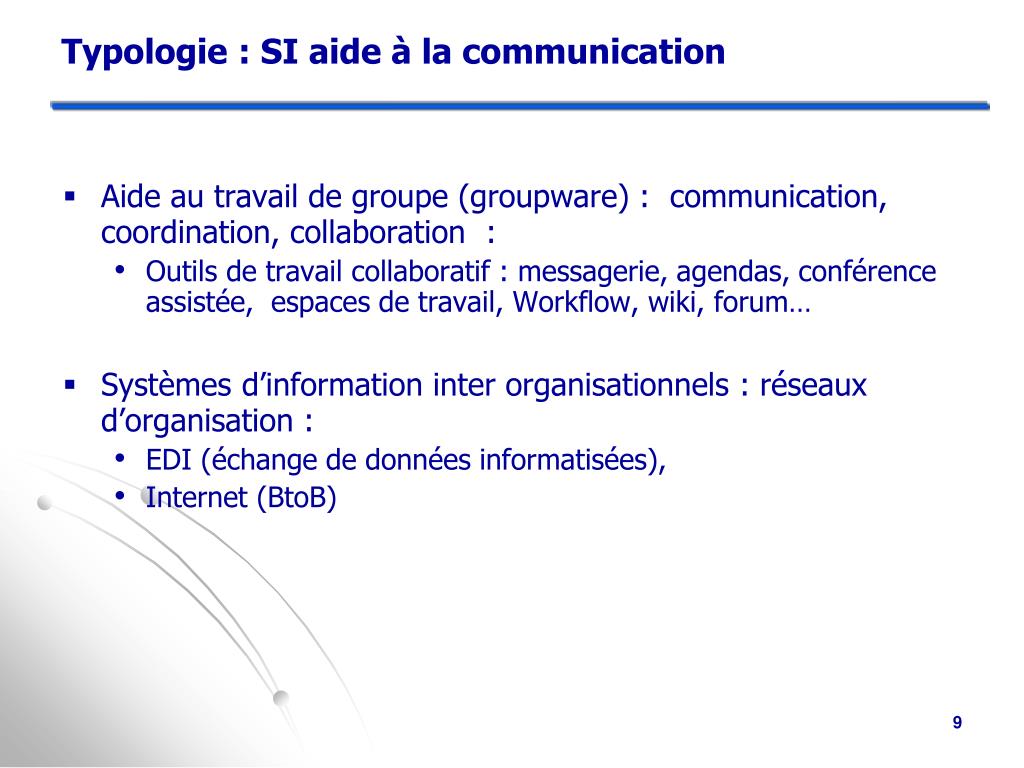 Typologie : SI aide à la communication

▪ Aide au travail de groupe (groupware) : communication, coordination, collaboration :
• Outils de travail collaboratif : messagerie, agendas, conférence assistée, espaces de travail, Workflow, wiki, forum…

▪ Systèmes d'information inter organisationnels : réseaux d'organisation :
• EDI (échange de données informatisées),
• Internet (BtoB)

9